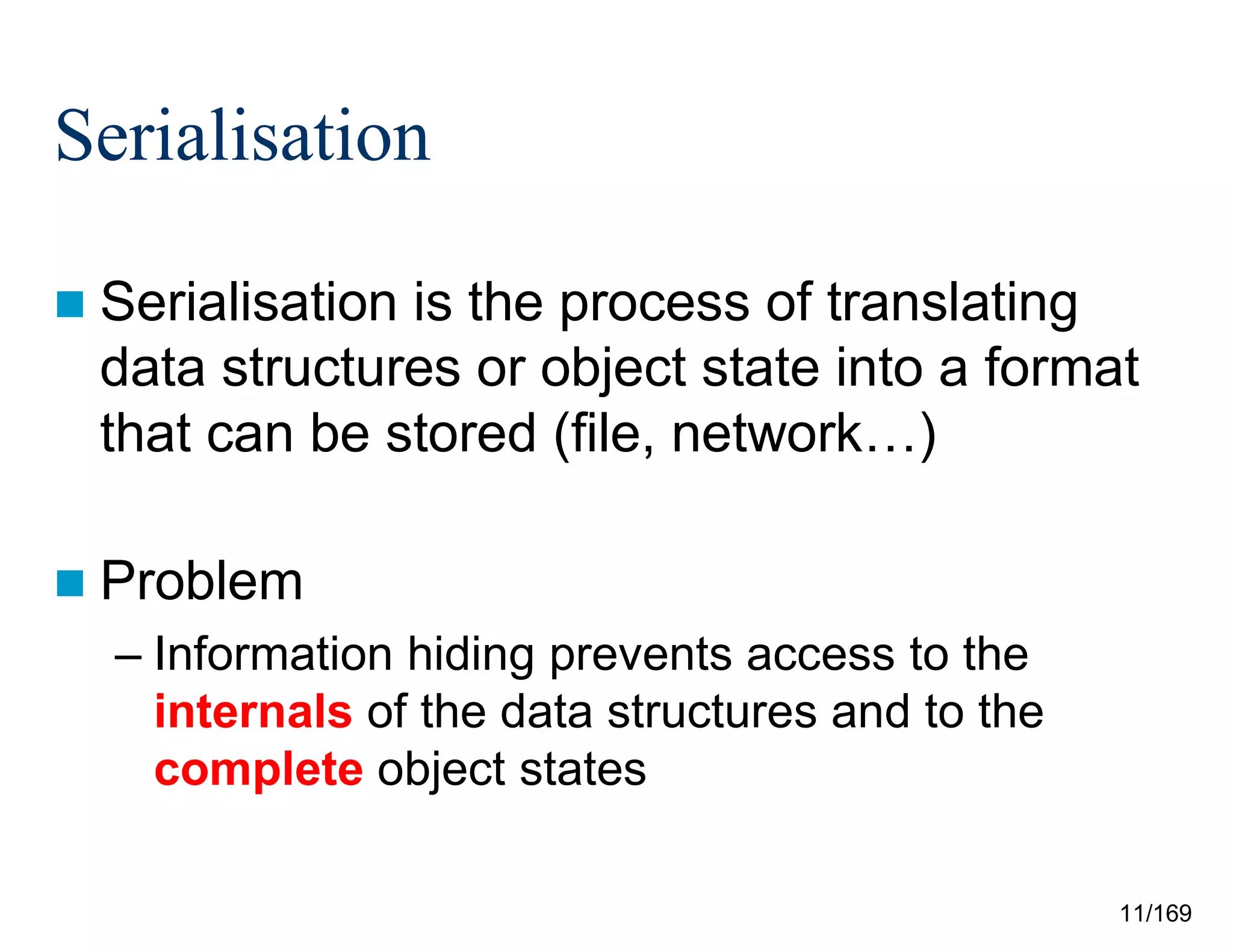 Serialisation

Serialisation is the process of translating data structures or object state into a format that can be stored (file, network…)

Problem

– Information hiding prevents access to the internals of the data structures and to the complete object states

11/169